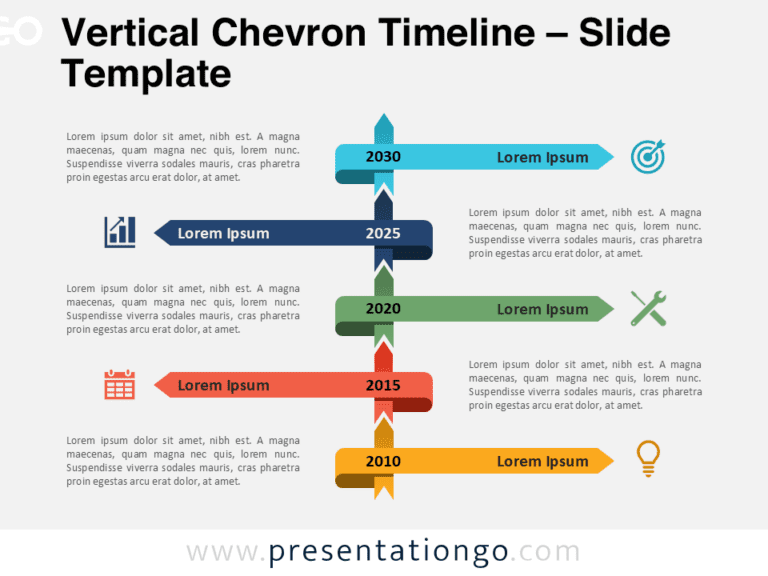 Vertical Chevron Timeline – Slide Template

Lorem ipsum dolor sit amet, nibh est. A magna maecenas, quam magna nec quis, lorem nunc. Suspendisse viverra sodales mauris, cras pharetra proin egestas arcu erat dolor, at amet.

2030

Lorem Ipsum

Lorem Ipsum

2025

Lorem ipsum dolor sit amet, nibh est. A magna maecenas, quam magna nec quis, lorem nunc. Suspendisse viverra sodales mauris, cras pharetra proin egestas arcu erat dolor, at amet.

Lorem ipsum dolor sit amet, nibh est. A magna maecenas, quam magna nec quis, lorem nunc. Suspendisse viverra sodales mauris, cras pharetra proin egestas arcu erat dolor, at amet.

2020

Lorem Ipsum

Lorem Ipsum

2015

Lorem ipsum dolor sit amet, nibh est. A magna maecenas, quam magna nec quis, lorem nunc. Suspendisse viverra sodales mauris, cras pharetra proin egestas arcu erat dolor, at amet.

Lorem ipsum dolor sit amet, nibh est. A magna maecenas, quam magna nec quis, lorem nunc. Suspendisse viverra sodales mauris, cras pharetra proin egestas arcu erat dolor, at amet.

2010

Lorem Ipsum

www.presentationgo.com